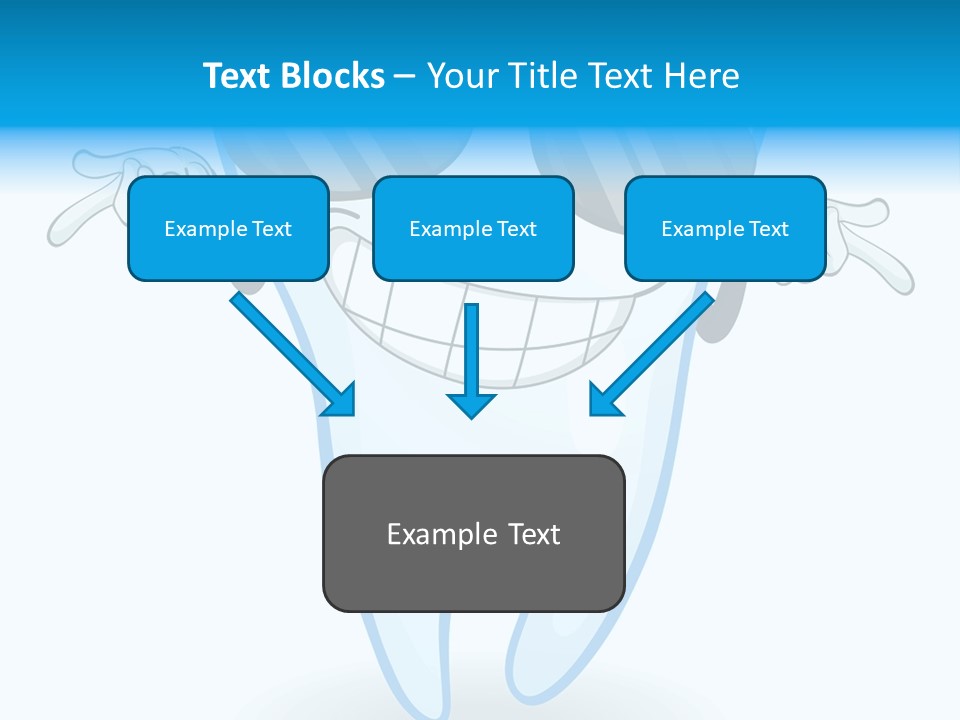 Text Blocks – Your Title Text Here

Example Text

Example Text

Example Text

Example Text